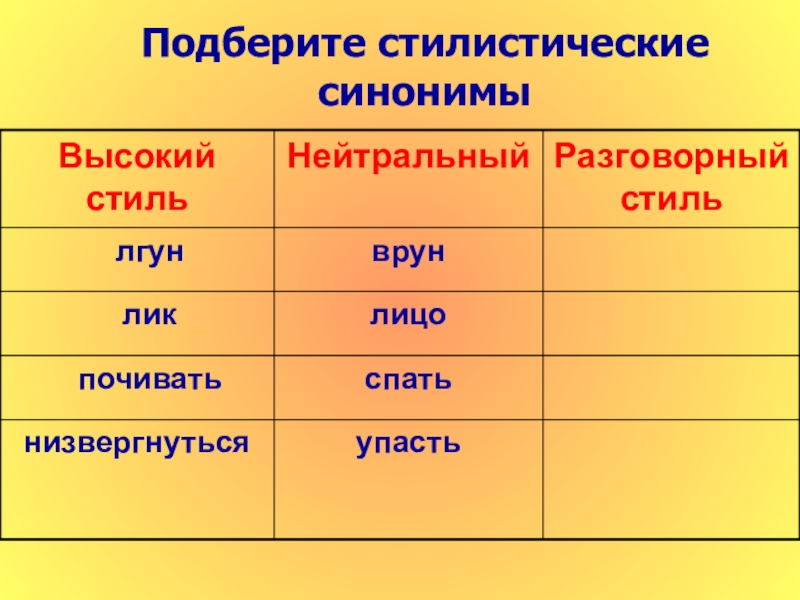 Подберите стилистические синонимы

| Высокий стиль | Нейтральный | Разговорный стиль |
|---|---|---|
| лгун | врун | |
| лик | лицо | |
| почивать | спать | |
| низвергнуться | упасть | |